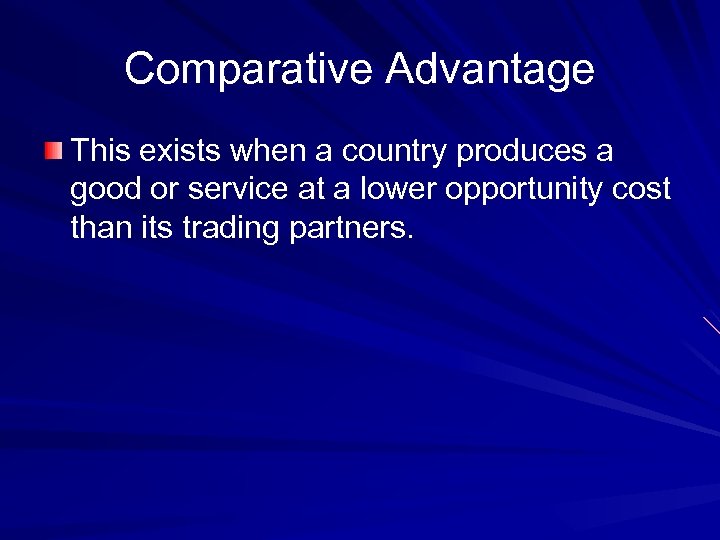 Comparative Advantage

This exists when a country produces a good or service at a lower opportunity cost than its trading partners.